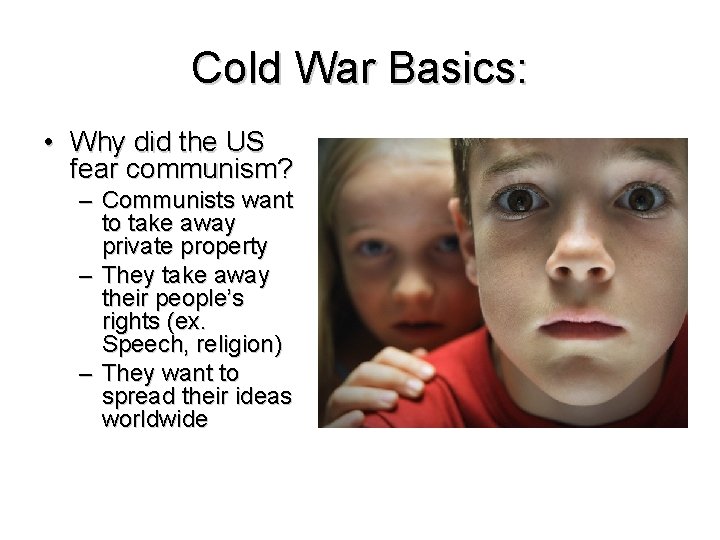 Cold War Basics:

• Why did the US fear communism?
– Communists want to take away private property
– They take away their people's rights (ex. Speech, religion)
– They want to spread their ideas worldwide